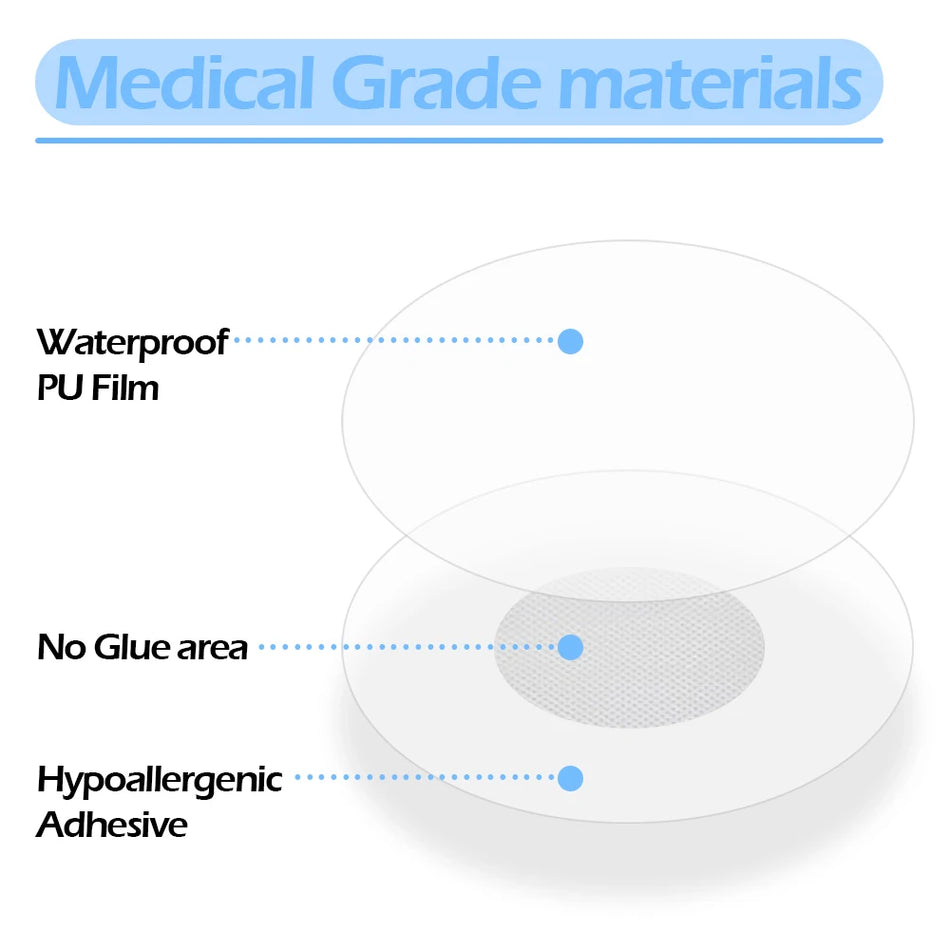 Medical Grade materials

Waterproof PU Film

No Glue area

Hypoallergenic Adhesive